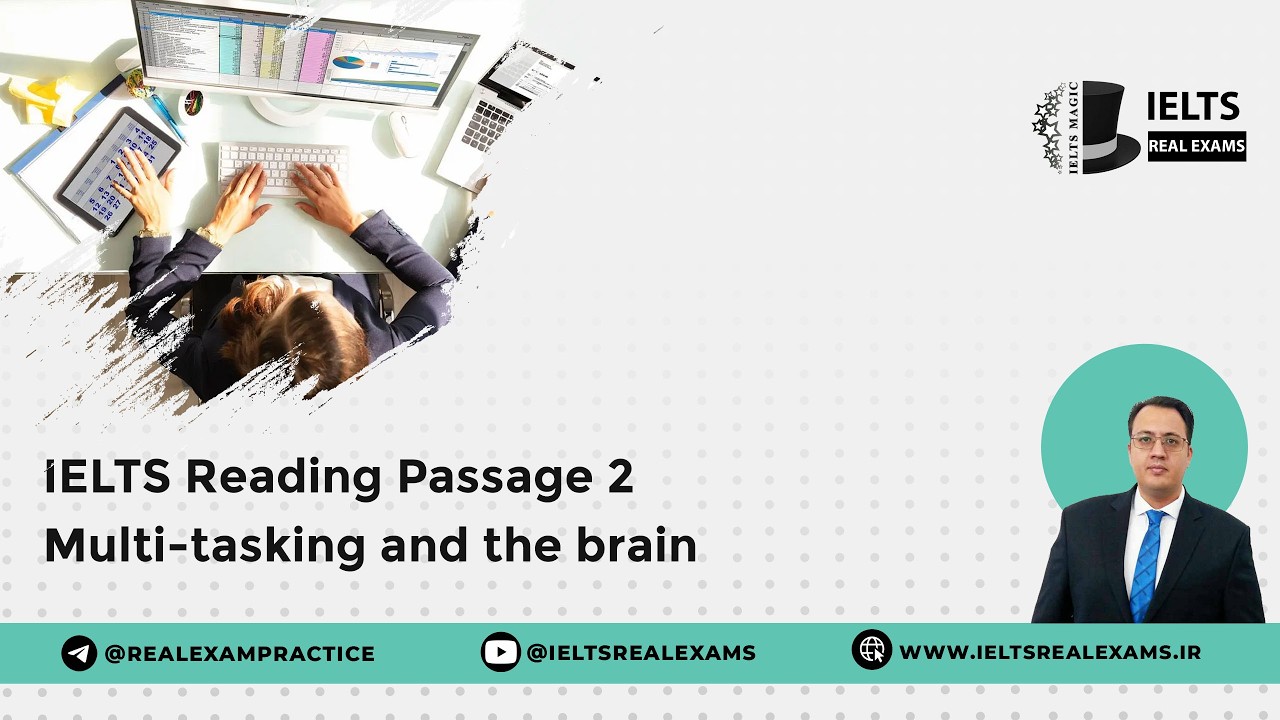 IELTS MAGIC
IELTS
REAL EXAMS

IELTS Reading Passage 2
Multi-tasking and the brain

@REALEXAMPRACTICE
@IELTSREALEXAMS
WWW.IELTSREALEXAMS.IR